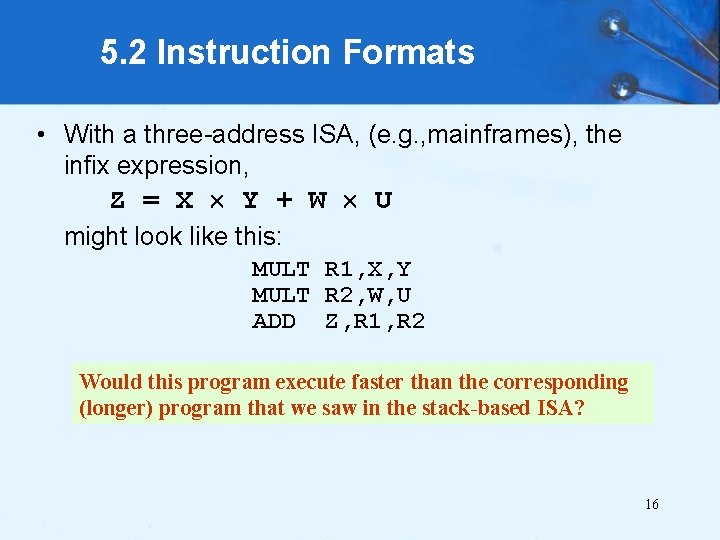 5.2 Instruction Formats

• With a three-address ISA, (e.g.,mainframes), the infix expression,

$Z = X \times Y + W \times U$

might look like this:

MULT R1,X,Y
MULT R2,W,U
ADD Z,R1,R2

Would this program execute faster than the corresponding (longer) program that we saw in the stack-based ISA?

16